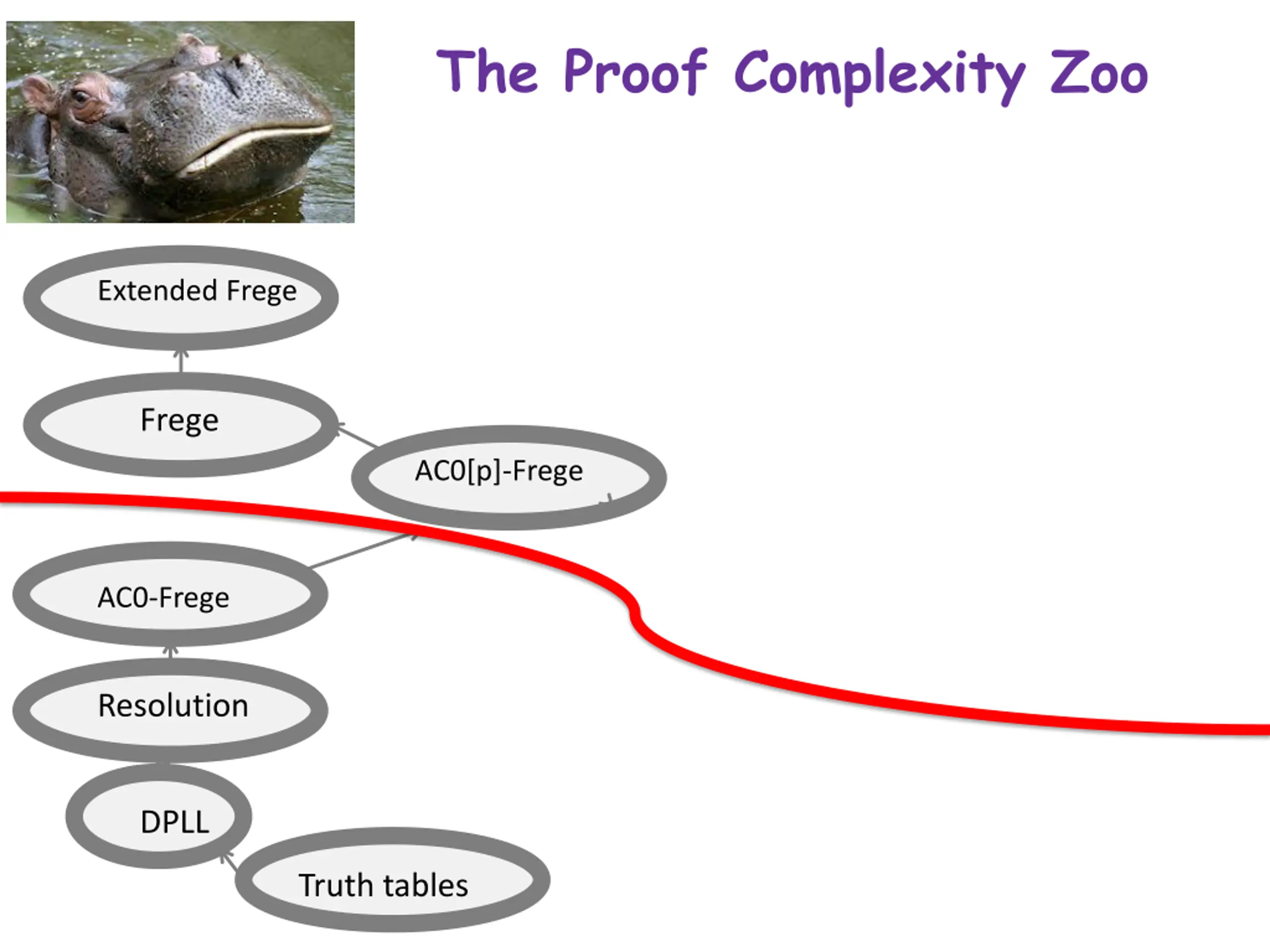 The Proof Complexity Zoo

Extended Frege

Frege

AC0[p]-Frege

AC0-Frege

Resolution

DPLL

Truth tables